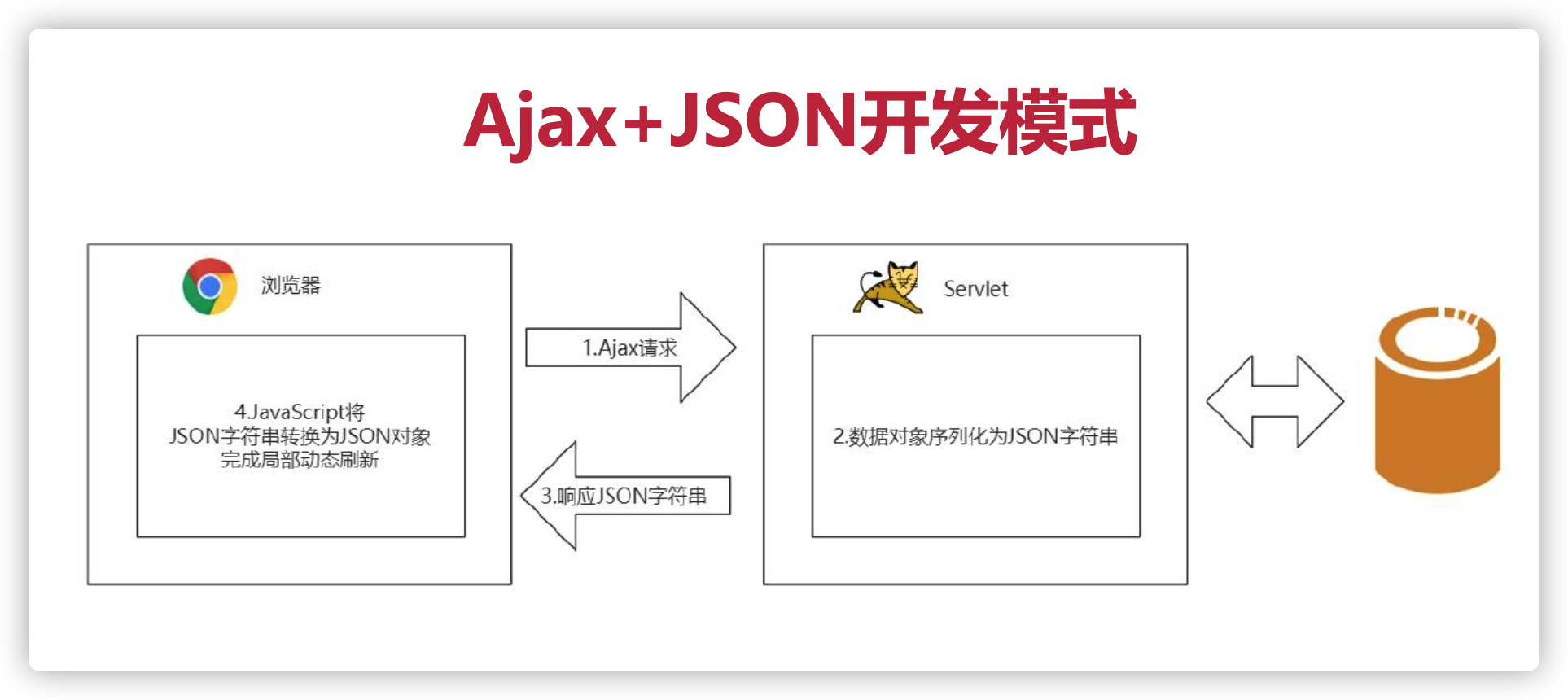 Ajax+JSON开发模式

浏览器

4.JavaScript将 JSON字符串转换为JSON对象 完成局部动态刷新

1.Ajax请求

3.响应JSON字符串

Servlet

2.数据对象序列化为JSON字符串